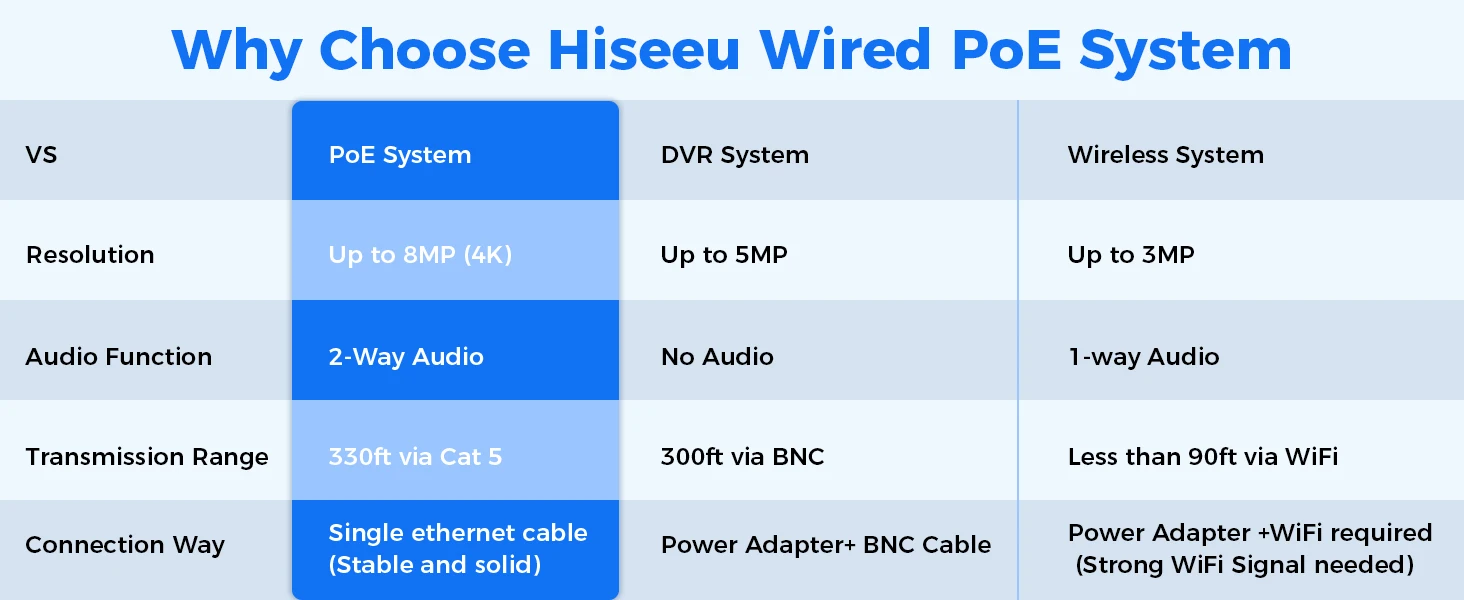 Why Choose Hiseeu Wired PoE System

| VS | PoE System | DVR System | Wireless System |
|---|---|---|---|
| Resolution | Up to 8MP (4K) | Up to 5MP | Up to 3MP |
| Audio Function | 2-Way Audio | No Audio | 1-way Audio |
| Transmission Range | 330ft via Cat 5 | 300ft via BNC | Less than 90ft via WiFi |
| Connection Way | Single ethernet cable (Stable and solid) | Power Adapter+ BNC Cable | Power Adapter +WiFi required (Strong WiFi Signal needed) |